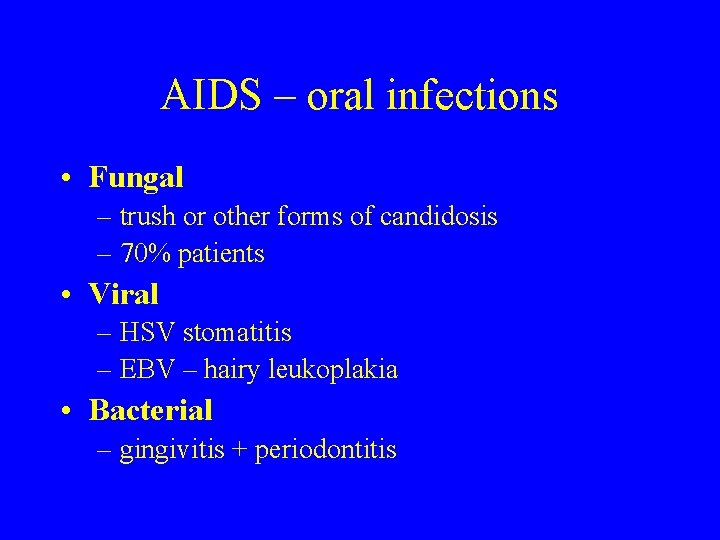 AIDS – oral infections

• Fungal
– trush or other forms of candidosis
– 70% patients
• Viral
– HSV stomatitis
– EBV – hairy leukoplakia
• Bacterial
– gingivitis + periodontitis